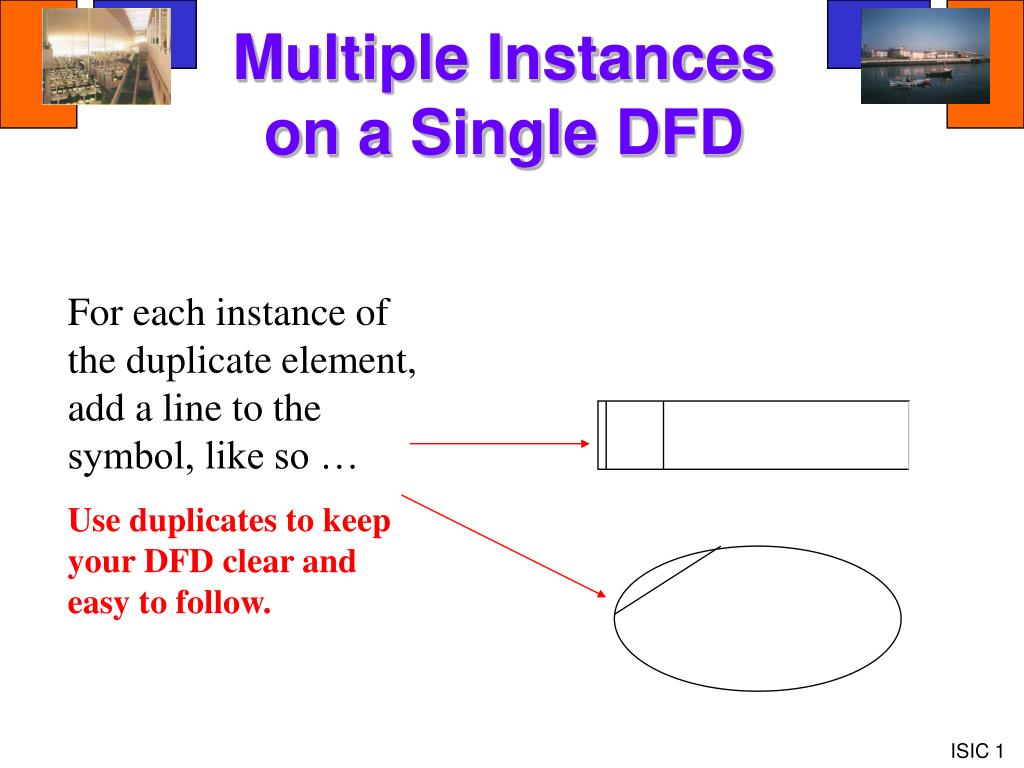 Multiple Instances on a Single DFD

For each instance of the duplicate element, add a line to the symbol, like so …

Use duplicates to keep your DFD clear and easy to follow.

ISIC 1